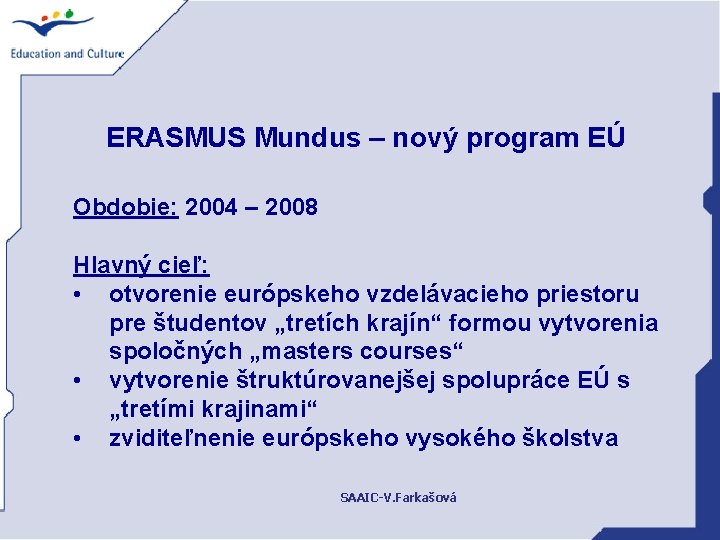 Education and Culture

ERASMUS Mundus – nový program EÚ

Obdobie: 2004 – 2008

Hlavný cieľ:
• otvorenie európskeho vzdelávacieho priestoru pre študentov „tretích krajín“ formou vytvorenia spoločných „masters courses“
• vytvorenie štruktúrovanejšej spolupráce EÚ s „tretími krajinami“
• zviditeľnenie európskeho vysokého školstva

SAAIC-V.Farkašová